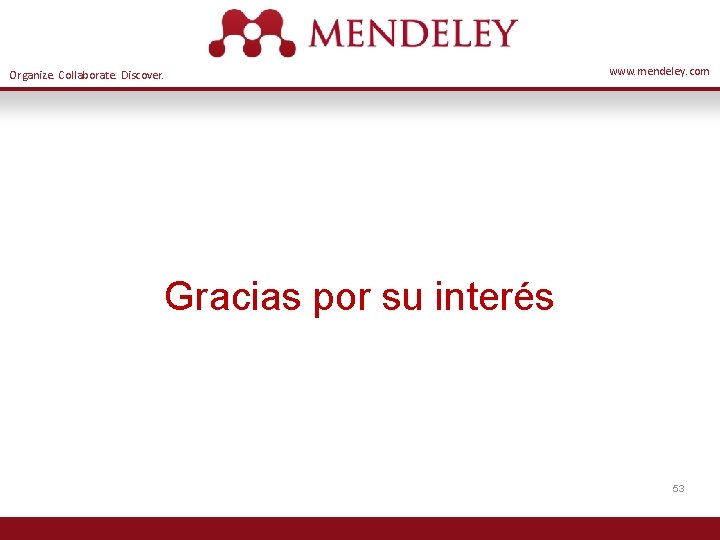 MENDELEY

Organize. Collaborate. Discover.

www.mendeley.com

Gracias por su interés

53